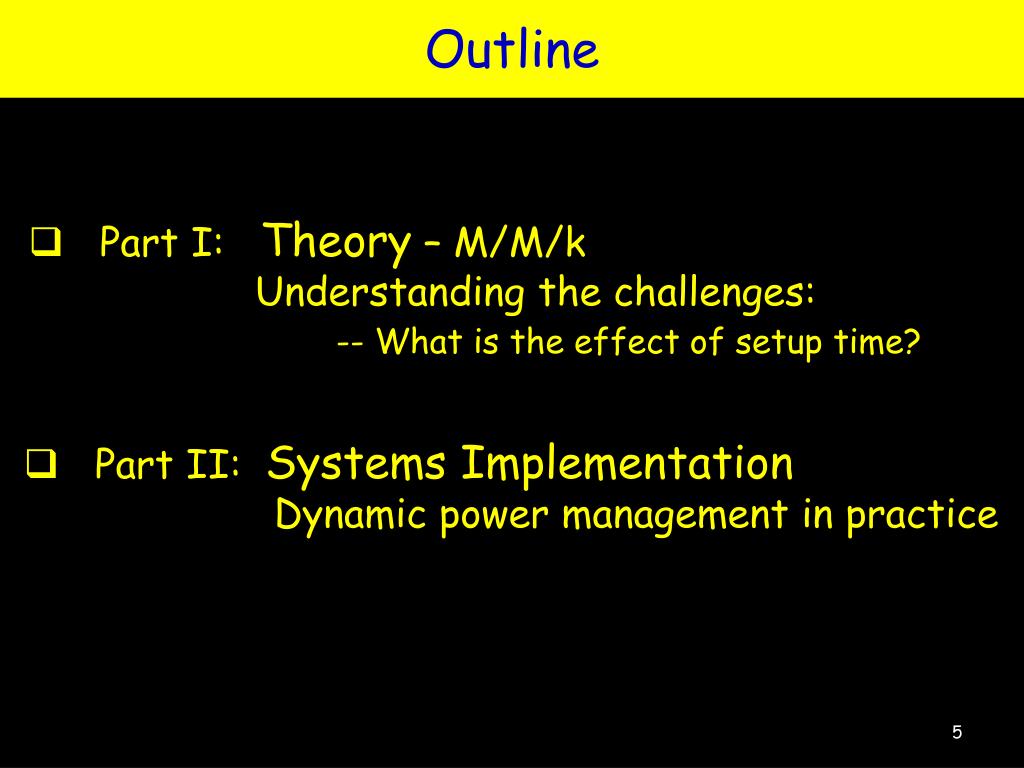 Outline

❑ Part I: Theory – M/M/k
Understanding the challenges:
-- What is the effect of setup time?

❑ Part II: Systems Implementation
Dynamic power management in practice

5